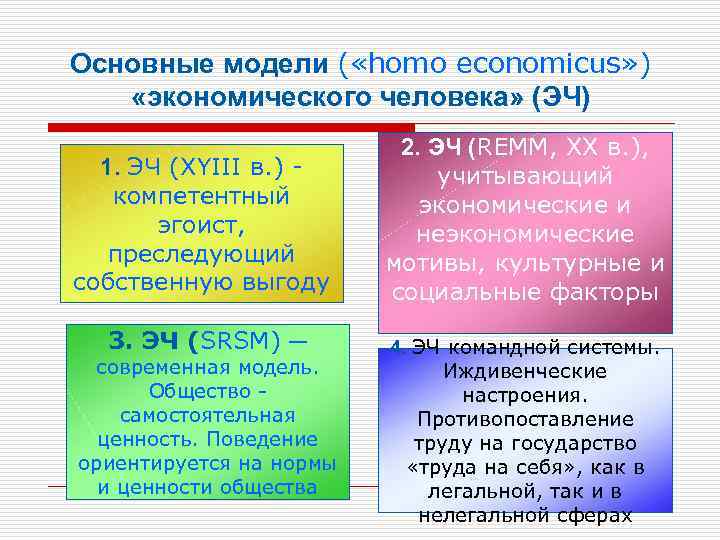 Основные модели («homo economicus») «экономического человека» (ЭЧ)

1. ЭЧ (XYIII в.) - компетентный эгоист, преследующий собственную выгоду

2. ЭЧ (REMM, XX в.), учитывающий экономические и неэкономические мотивы, культурные и социальные факторы

3. ЭЧ (SRSM) — современная модель. Общество - самостоятельная ценность. Поведение ориентируется на нормы и ценности общества

4. ЭЧ командной системы. Иждивенческие настроения. Противопоставление труду на государство «труда на себя», как в легальной, так и в нелегальной сферах